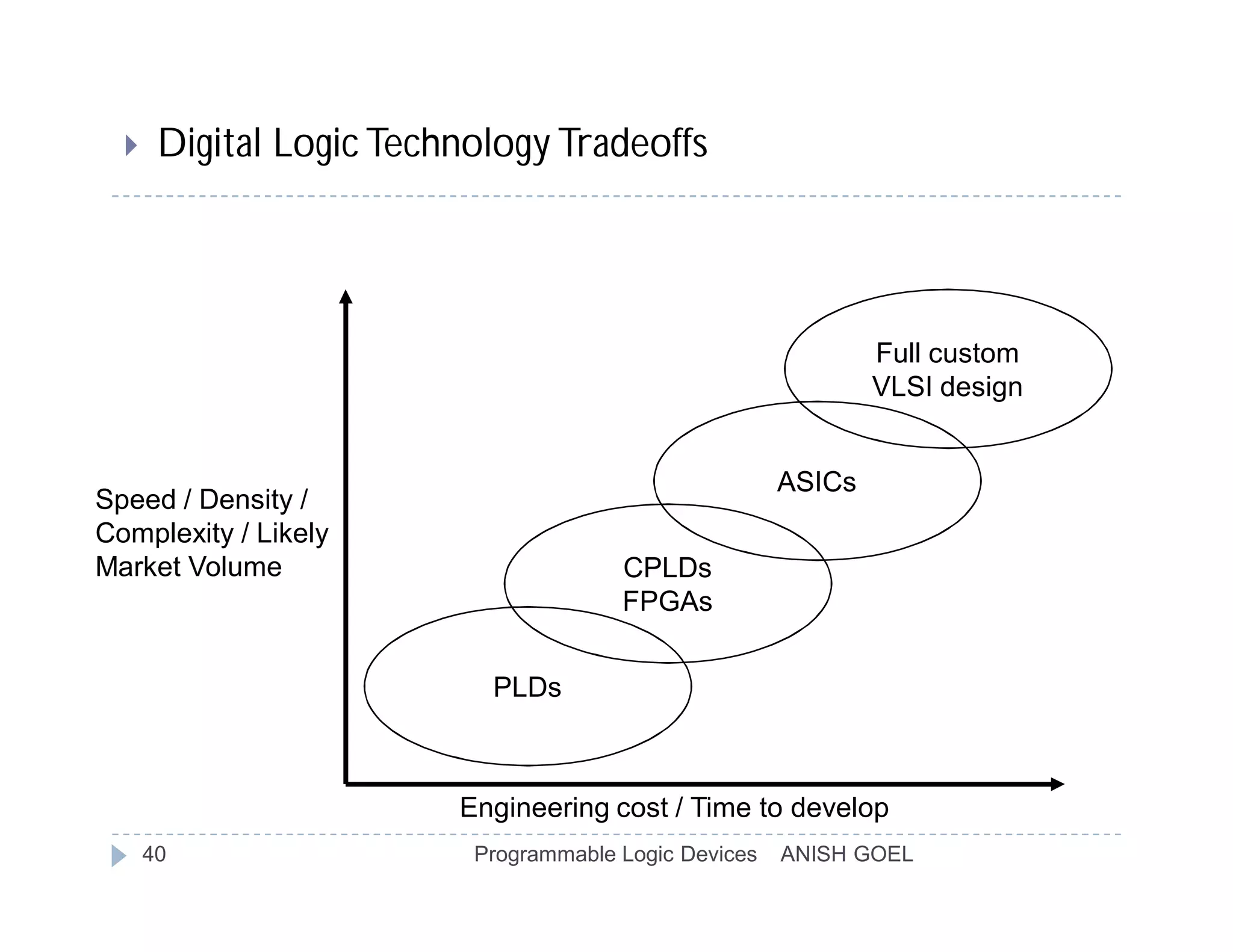 Digital Logic Technology Tradeoffs

Speed / Density / Complexity / Likely Market Volume

Full custom VLSI design

ASICs

CPLDs FPGAs

PLDs

Engineering cost / Time to develop

40

Programmable Logic Devices ANISH GOEL